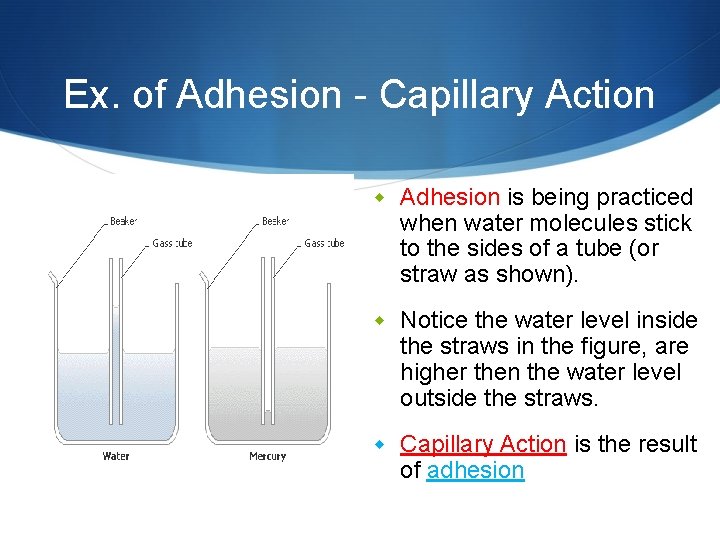 Ex. of Adhesion - Capillary Action

Beaker
Gass tube
Water

Beaker
Gass tube
Mercury

Adhesion is being practiced when water molecules stick to the sides of a tube (or straw as shown).

Notice the water level inside the straws in the figure, are higher then the water level outside the straws.

Capillary Action is the result of adhesion